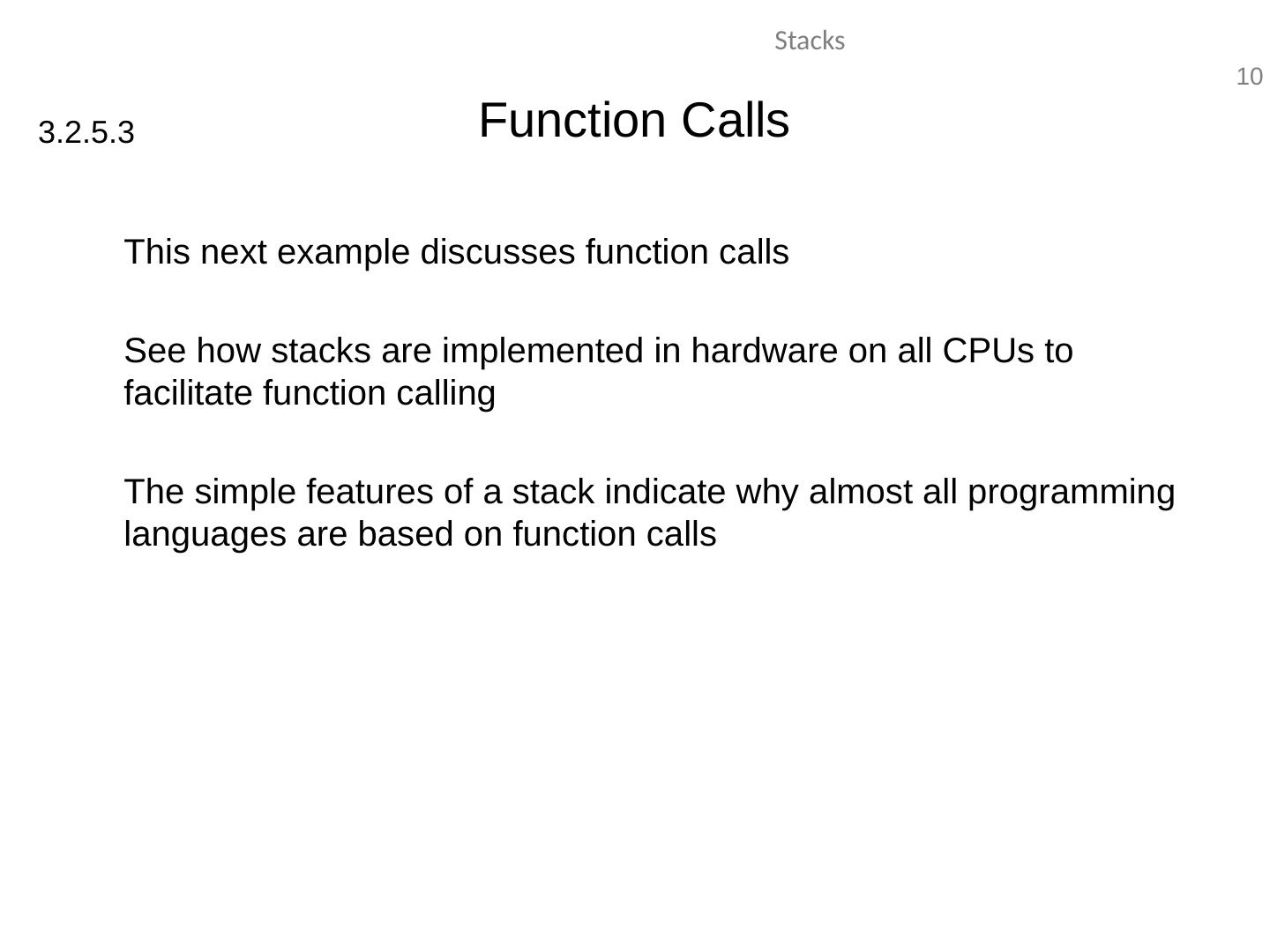 Stacks

10

3.2.5.3

Function Calls

This next example discusses function calls

See how stacks are implemented in hardware on all CPUs to facilitate function calling

The simple features of a stack indicate why almost all programming languages are based on function calls